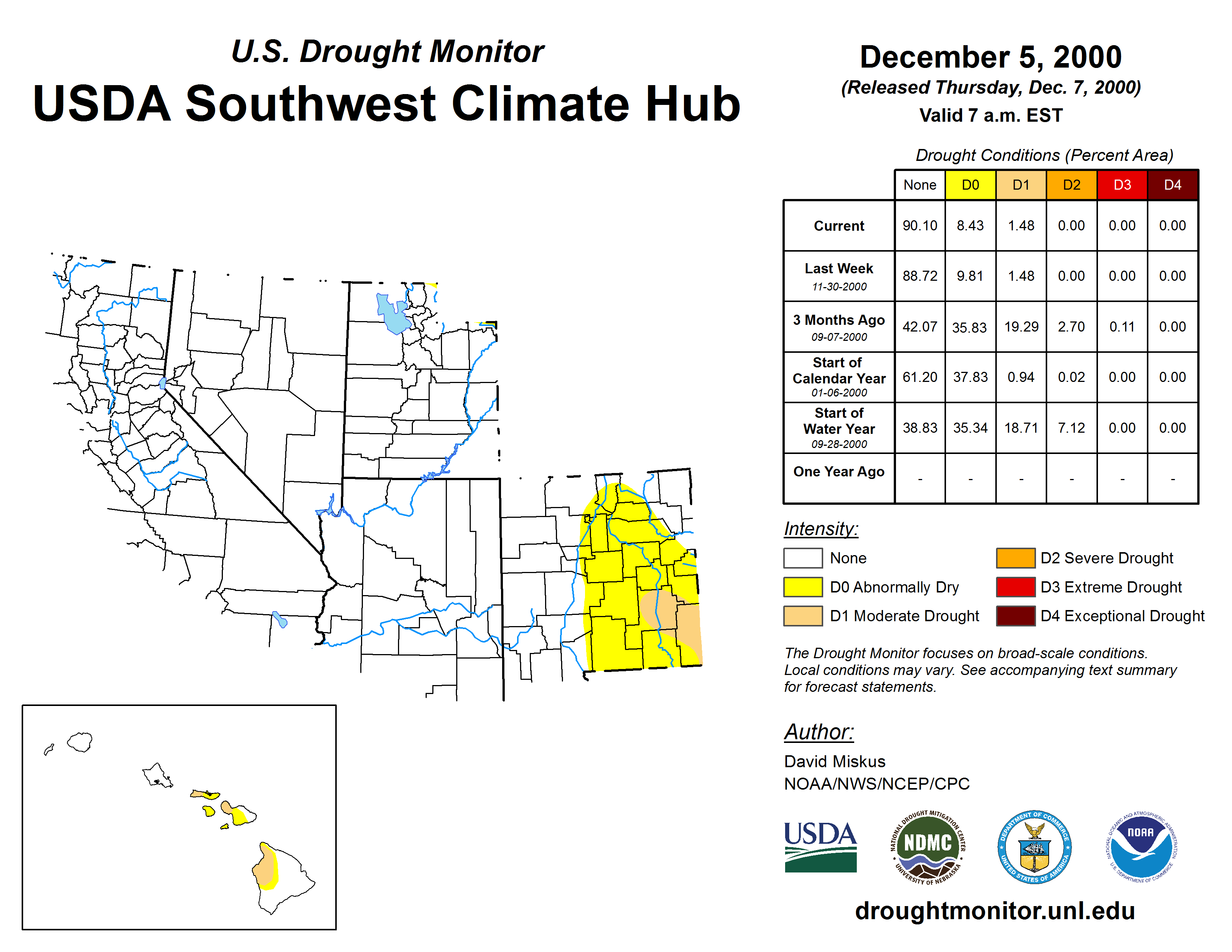 U.S. Drought Monitor
USDA Southwest Climate Hub

December 5, 2000
(Released Thursday, Dec. 7, 2000)
Valid 7 a.m. EST

Drought Conditions (Percent Area)

| | None | D0 | D1 | D2 | D3 | D4 |
|---|---|---|---|---|---|---|
| Current | 90.10 | 8.43 | 1.48 | 0.00 | 0.00 | 0.00 |
| Last Week 11-30-2000 | 88.72 | 9.81 | 1.48 | 0.00 | 0.00 | 0.00 |
| 3 Months Ago 09-07-2000 | 42.07 | 35.83 | 19.29 | 2.70 | 0.11 | 0.00 |
| Start of Calendar Year 01-06-2000 | 61.20 | 37.83 | 0.94 | 0.02 | 0.00 | 0.00 |
| Start of Water Year 09-28-2000 | 38.83 | 35.34 | 18.71 | 7.12 | 0.00 | 0.00 |
| One Year Ago | - | - | - | - | - | - |

Intensity:
None
D0 Abnormally Dry
D1 Moderate Drought
D2 Severe Drought
D3 Extreme Drought
D4 Exceptional Drought

The Drought Monitor focuses on broad-scale conditions. Local conditions may vary. See accompanying text summary for forecast statements.

Author:
David Miskus
NOAA/NWS/NCEP/CPC

USDA
NATIONAL DROUGHT MITIGATION CENTER NDMC UNIVERSITY OF NEBRASKA
DEPARTMENT OF COMMERCE UNITED STATES OF AMERICA
NATIONAL OCEANIC AND ATMOSPHERIC ADMINISTRATION NOAA U.S. DEPARTMENT OF COMMERCE

droughtmonitor.unl.edu